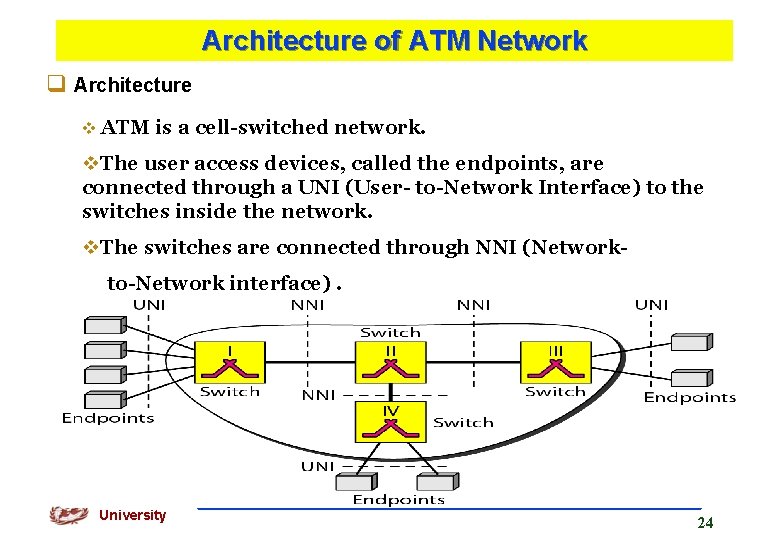 Architecture of ATM Network

Architecture

ATM is a cell-switched network.

The user access devices, called the endpoints, are connected through a UNI (User- to-Network Interface) to the switches inside the network.

The switches are connected through NNI (Network-to-Network interface) .

UNI
NNI
NNI
UNI
Switch
I
II
III
Switch
NNI
Switch
Endpoints
Endpoints
IV
Switch
UNI
Endpoints

University

24